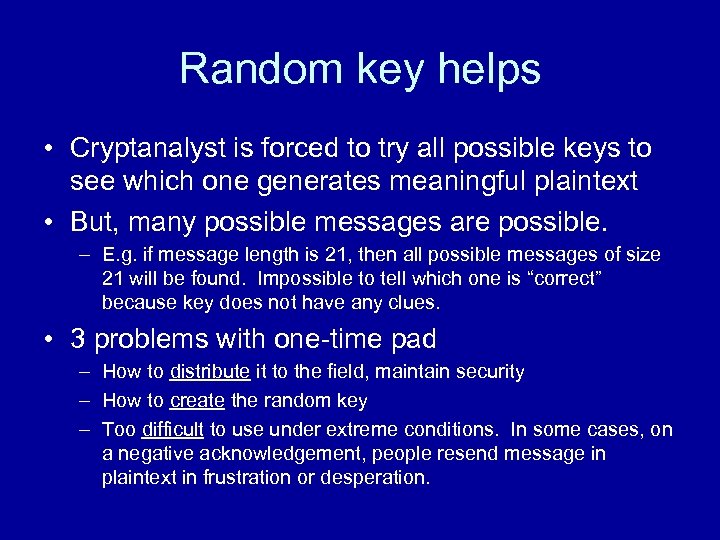 Random key helps

• Cryptanalyst is forced to try all possible keys to see which one generates meaningful plaintext

• But, many possible messages are possible.
  – E.g. if message length is 21, then all possible messages of size 21 will be found. Impossible to tell which one is “correct” because key does not have any clues.

• 3 problems with one-time pad
  – How to distribute it to the field, maintain security
  – How to create the random key
  – Too difficult to use under extreme conditions. In some cases, on a negative acknowledgement, people resend message in plaintext in frustration or desperation.